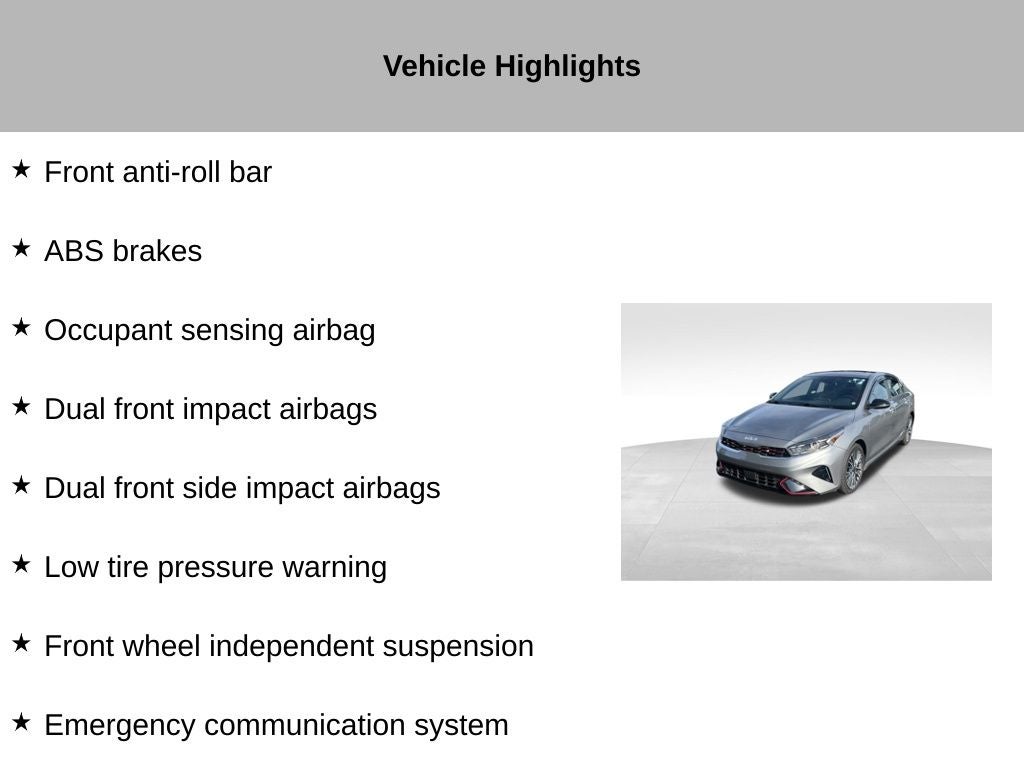 Vehicle Highlights

★ Front anti-roll bar

★ ABS brakes

★ Occupant sensing airbag

★ Dual front impact airbags

★ Dual front side impact airbags

★ Low tire pressure warning

★ Front wheel independent suspension

★ Emergency communication system